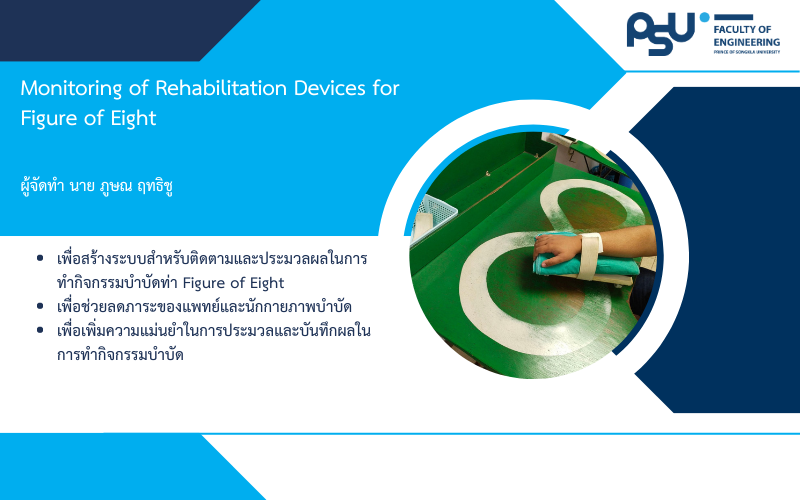 PSU FACULTY OF ENGINEERING PRINCE OF SONGKLA UNIVERSITY

Monitoring of Rehabilitation Devices for Figure of Eight

ผู้จัดทำ นาย ภูษณ ฤทธิชู

- เพื่อสร้างระบบสำหรับติดตามและประมวลผลในการทำกิจกรรมบำบัดท่า Figure of Eight
- เพื่อช่วยลดภาระของแพทย์และนักกายภาพบำบัด
- เพื่อเพิ่มความแม่นยำในการประมวลและบันทึกผลในการทำกิจกรรมบำบัด